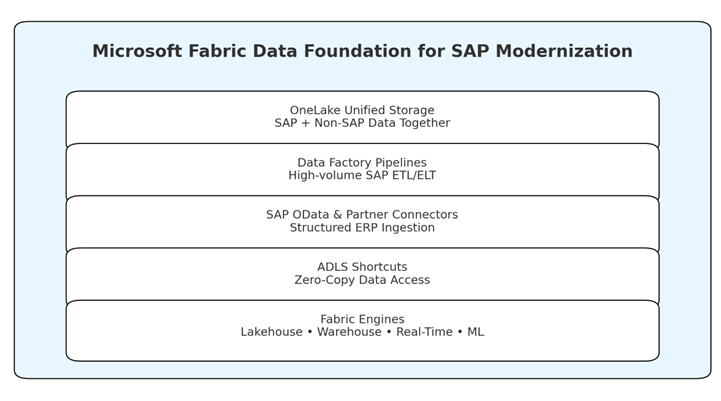 Microsoft Fabric Data Foundation for SAP Modernization

OneLake Unified Storage
SAP + Non-SAP Data Together

Data Factory Pipelines
High-volume SAP ETL/ELT

SAP OData & Partner Connectors
Structured ERP Ingestion

ADLS Shortcuts
Zero-Copy Data Access

Fabric Engines
Lakehouse • Warehouse • Real-Time • ML